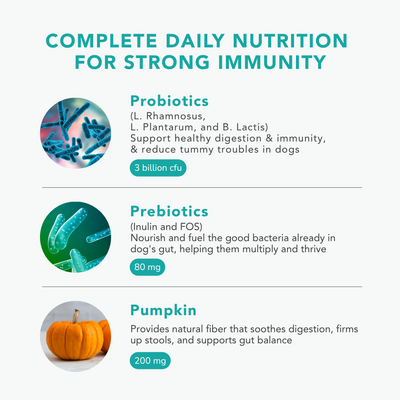 COMPLETE DAILY NUTRITION FOR STRONG IMMUNITY

Probiotics
(L. Rhamnosus,
L. Plantarum, and B. Lactis)
Support healthy digestion & immunity, & reduce tummy troubles in dogs

3 billion cfu

Prebiotics
(Inulin and FOS)
Nourish and fuel the good bacteria already in dog's gut, helping them multiply and thrive

80 mg

Pumpkin
Provides natural fiber that soothes digestion, firms up stools, and supports gut balance

200 mg